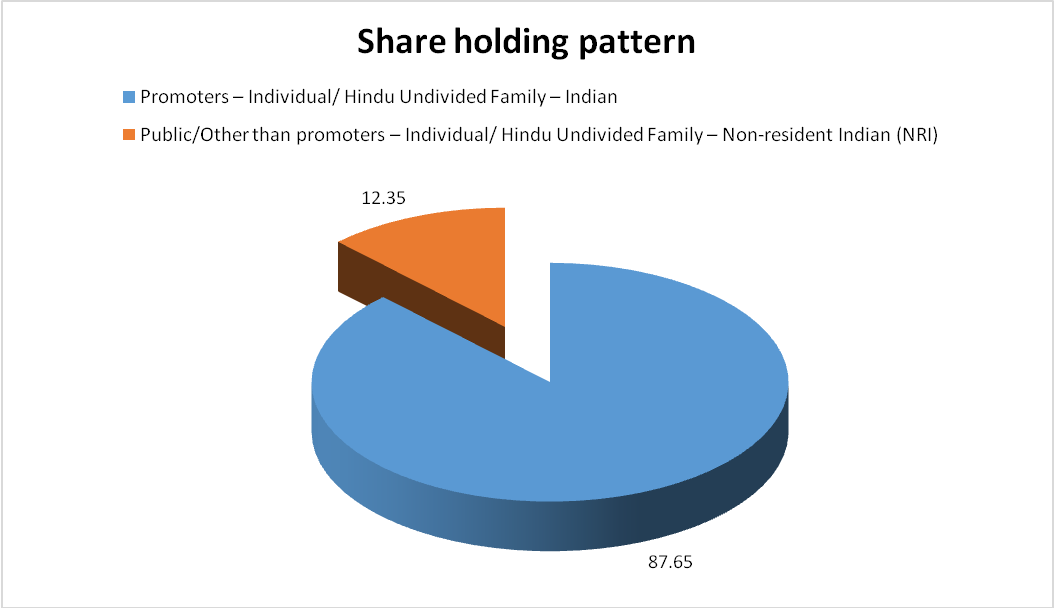 Share holding pattern

Promoters – Individual/ Hindu Undivided Family – Indian

Public/Other than promoters – Individual/ Hindu Undivided Family – Non-resident Indian (NRI)

12.35

87.65